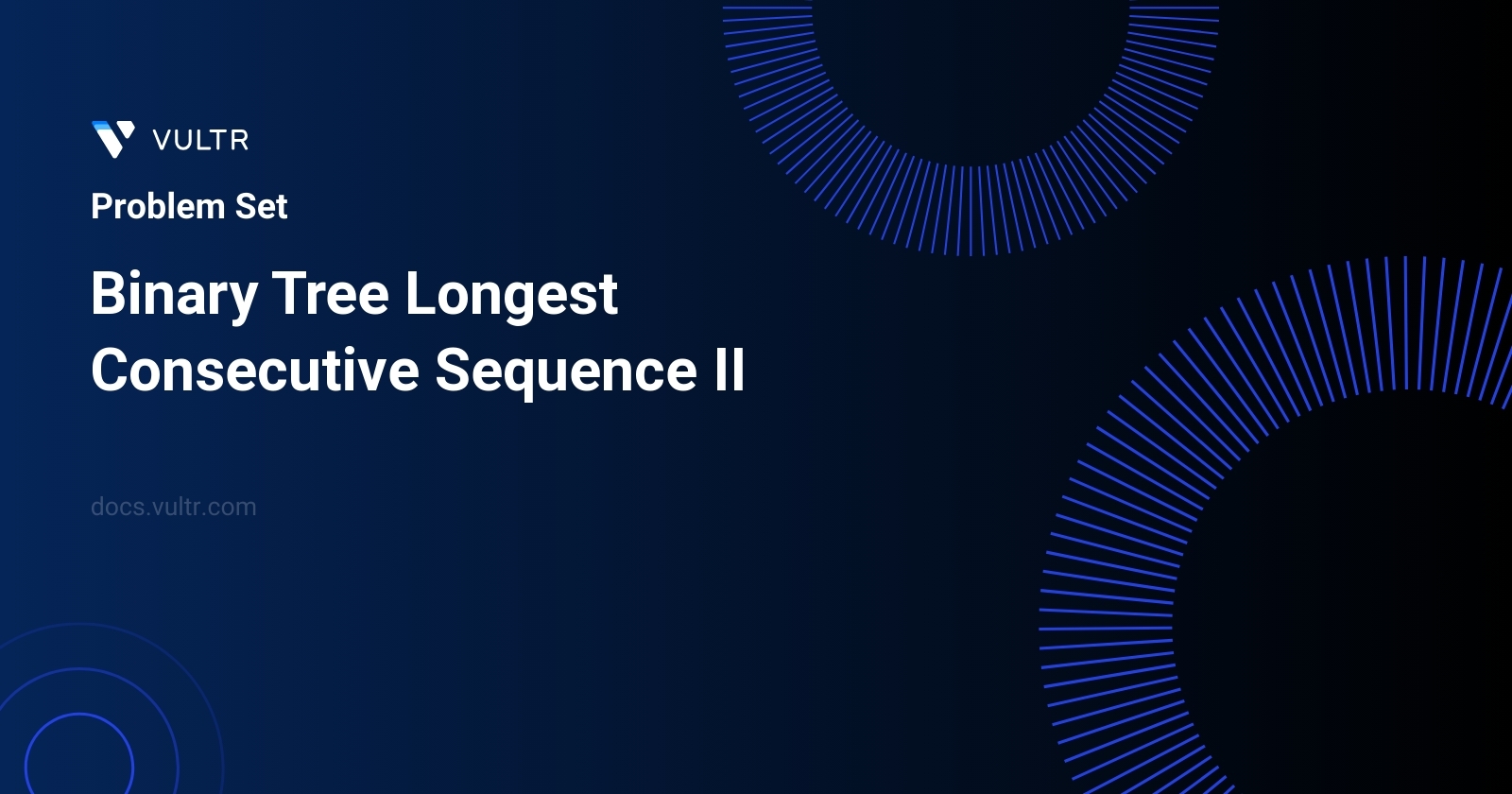 VULTR

Problem Set

Binary Tree Longest Consecutive Sequence II

docs.vultr.com